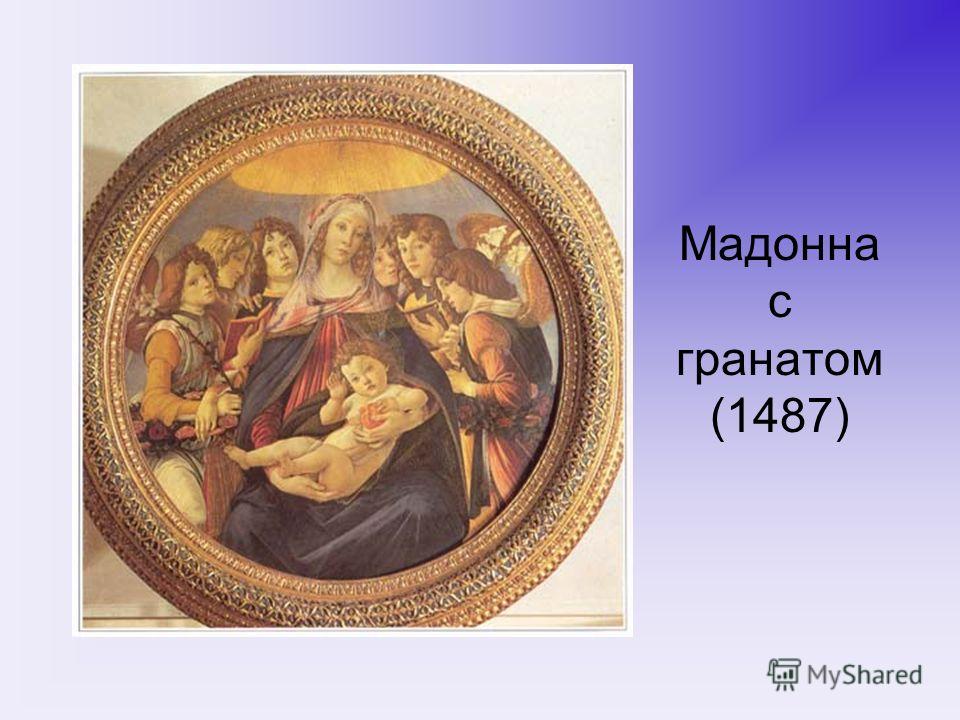 Мадонна с гранатом (1487)

MyShared